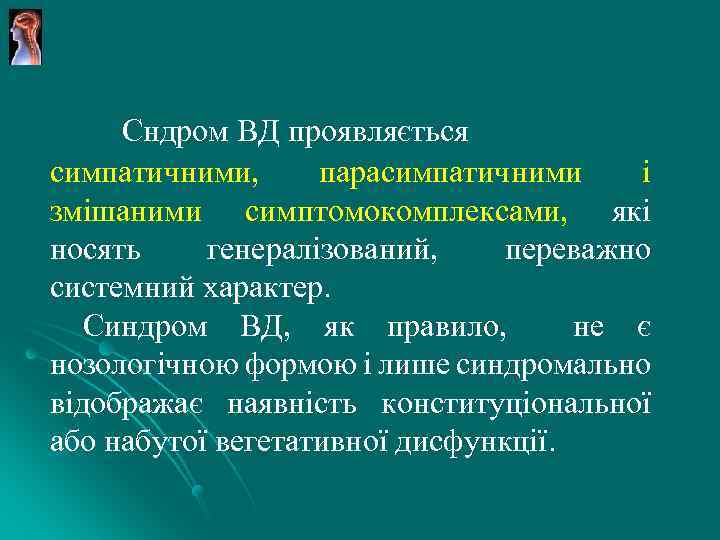 Сндром ВД проявляється симпатичними, парасимпатичними і змішаними симптомокомплексами, які носять генералізований, переважно системний характер.

Синдром ВД, як правило, не є нозологічною формою і лише синдромально відображає наявність конституціональної або набутої вегетативної дисфункції.